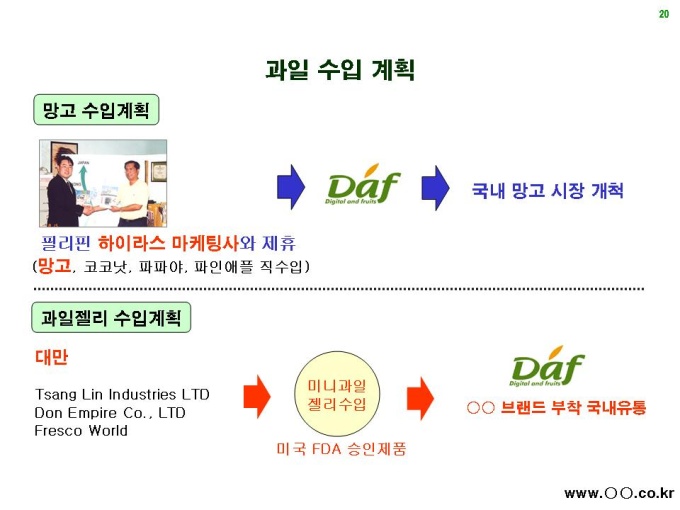 20

과일 수입 계획

망고 수입계획

JAPAN

Daf
Digital and fruits

국내 망고 시장 개척

필리핀 하이라스 마케팅사와 제휴
(망고, 코코낫, 파파야, 파인애플 직수입)

과일젤리 수입계획

대만

Tsang Lin Industries LTD
Don Empire Co., LTD
Fresco World

미니과일
젤리수입

미국 FDA 승인제품

Daf
Digital and fruits

○○ 브랜드 부착 국내유통

www.○○.co.kr